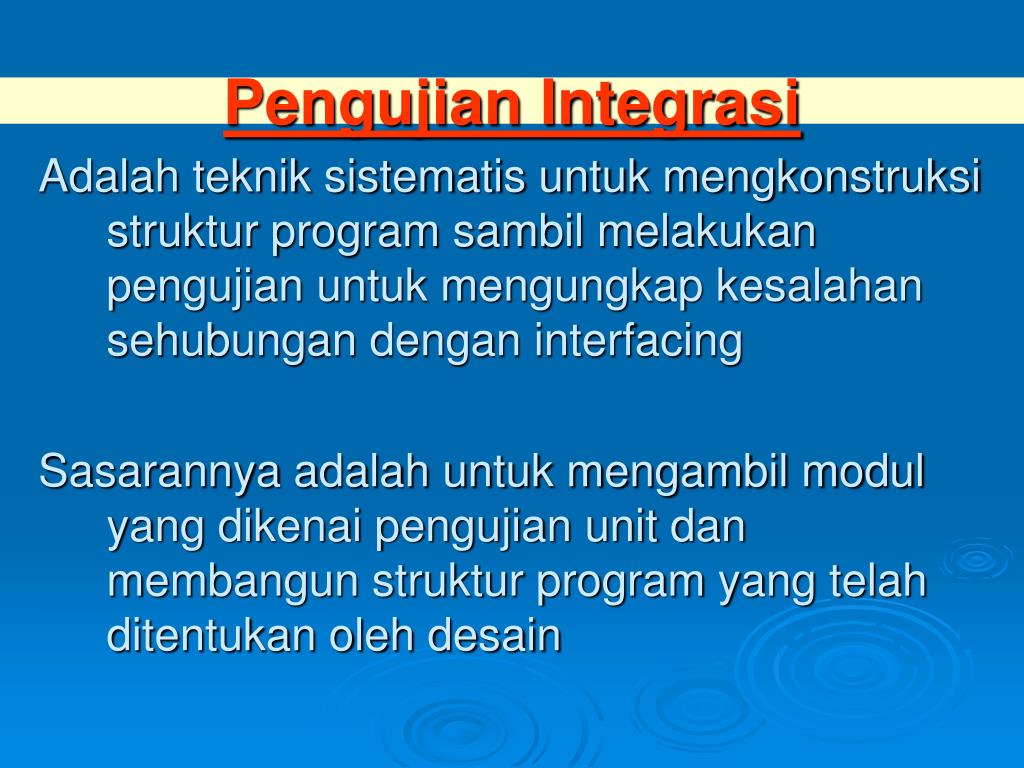 Pengujian Integrasi

Adalah teknik sistematis untuk mengkonstruksi struktur program sambil melakukan pengujian untuk mengungkap kesalahan sehubungan dengan interfacing

Sasarannya adalah untuk mengambil modul yang dikenai pengujian unit dan membangun struktur program yang telah ditentukan oleh desain